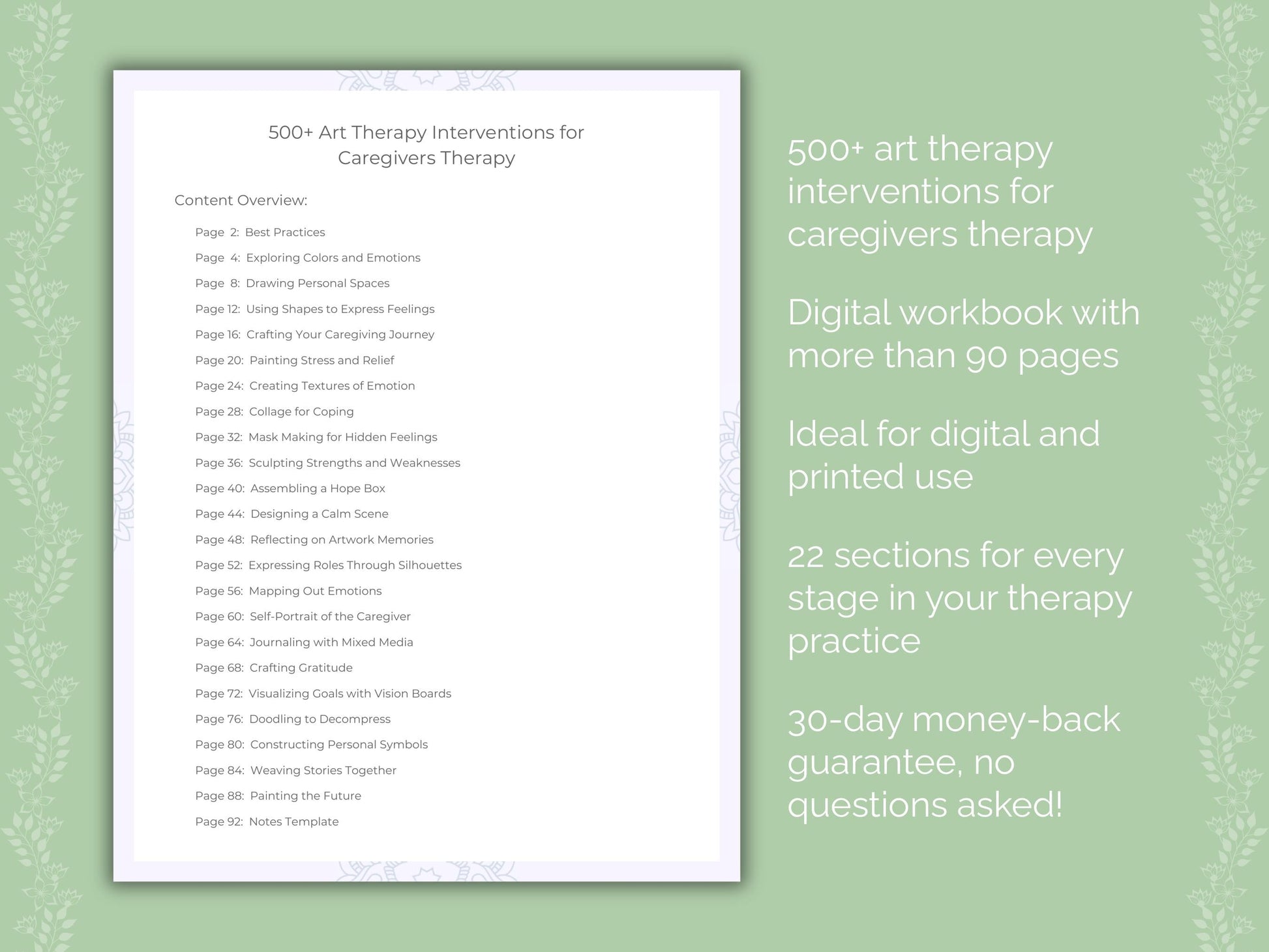 500+ Art Therapy Interventions for Caregivers Therapy

Content Overview:

Page 2: Best Practices
Page 4: Exploring Colors and Emotions
Page 8: Drawing Personal Spaces
Page 12: Using Shapes to Express Feelings
Page 16: Crafting Your Caregiving Journey
Page 20: Painting Stress and Relief
Page 24: Creating Textures of Emotion
Page 28: Collage for Coping
Page 32: Mask Making for Hidden Feelings
Page 36: Sculpting Strengths and Weaknesses
Page 40: Assembling a Hope Box
Page 44: Designing a Calm Scene
Page 48: Reflecting on Artwork Memories
Page 52: Expressing Roles Through Silhouettes
Page 56: Mapping Out Emotions
Page 60: Self-Portrait of the Caregiver
Page 64: Journaling with Mixed Media
Page 68: Crafting Gratitude
Page 72: Visualizing Goals with Vision Boards
Page 76: Doodling to Decompress
Page 80: Constructing Personal Symbols
Page 84: Weaving Stories Together
Page 88: Painting the Future
Page 92: Notes Template

500+ art therapy interventions for caregivers therapy

Digital workbook with more than 90 pages

Ideal for digital and printed use

22 sections for every stage in your therapy practice

30-day money-back guarantee, no questions asked!